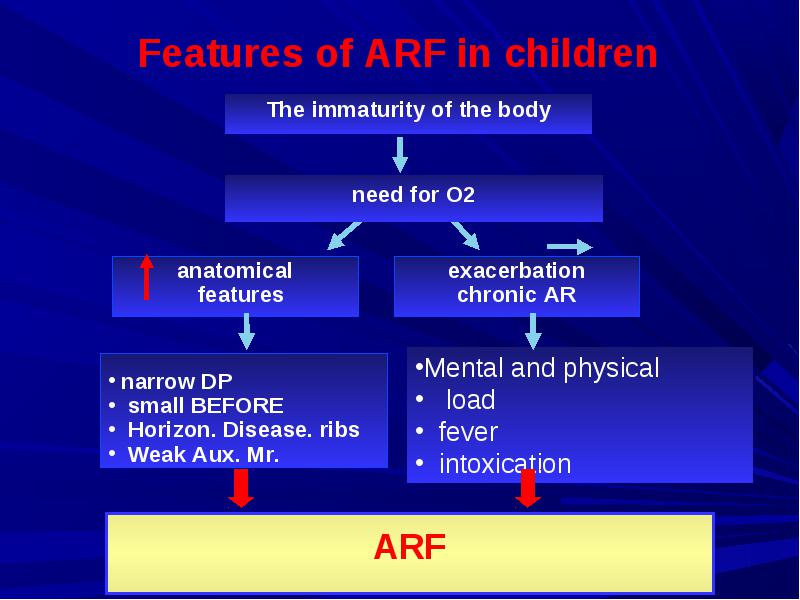 Features of ARF in children

The immaturity of the body

need for O2

anatomical features

exacerbation chronic AR

• narrow DP
• small BEFORE
• Horizon. Disease. ribs
• Weak Aux. Mr.

•Mental and physical
• load
• fever
• intoxication

ARF